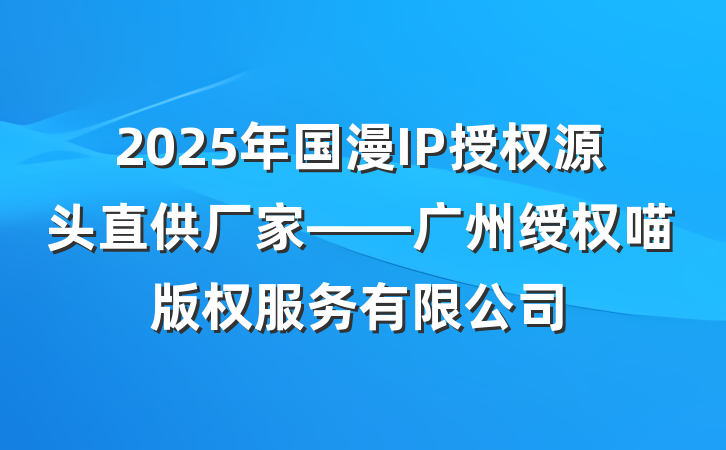 2025年国漫IP授权源头直供厂家——广州绶权喵版权服务有限公司